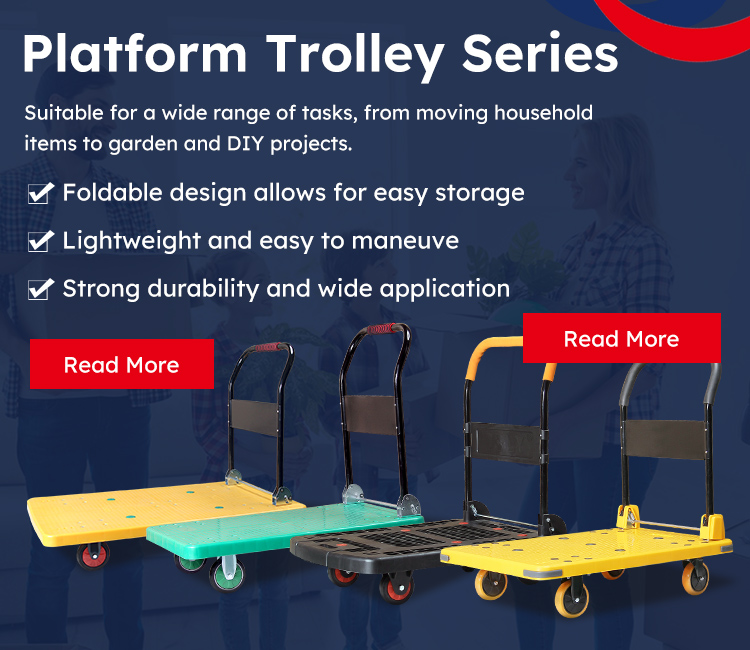 Platform Trolley Series

Suitable for a wide range of tasks, from moving household items to garden and DIY projects.

Foldable design allows for easy storage

Lightweight and easy to maneuve

Strong durability and wide application

Read More

Read More